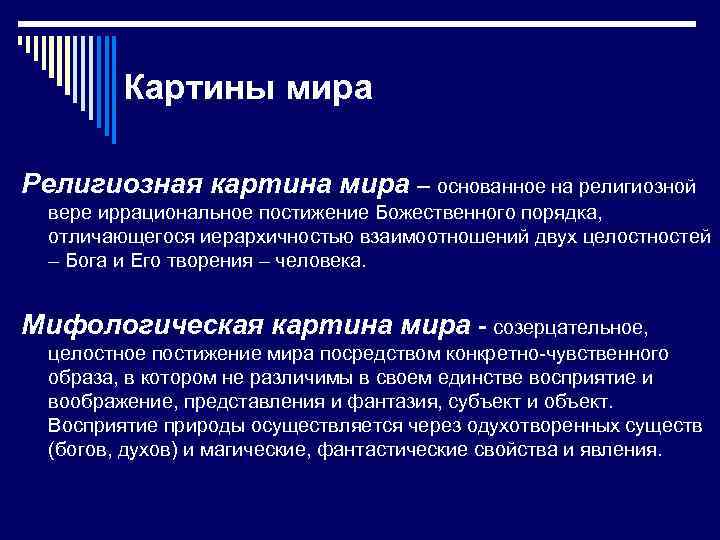 Картины мира

Религиозная картина мира – основанное на религиозной вере иррациональное постижение Божественного порядка, отличающегося иерархичностью взаимоотношений двух целостностей – Бога и Его творения – человека.

Мифологическая картина мира - созерцательное, целостное постижение мира посредством конкретно-чувственного образа, в котором не различимы в своем единстве восприятие и воображение, представления и фантазия, субъект и объект. Восприятие природы осуществляется через одухотворенных существ (богов, духов) и магические, фантастические свойства и явления.